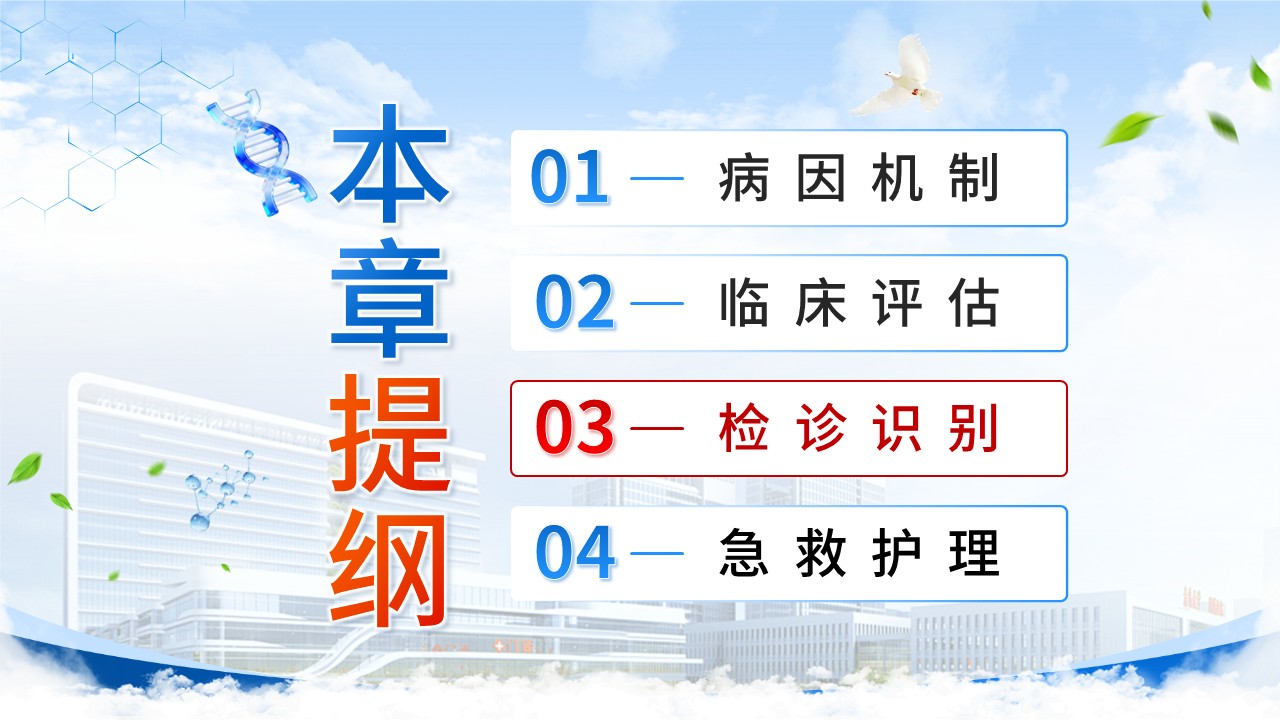 本章提纲

01 — 病因机制

02 — 临床评估

03 — 检诊识别

04 — 急救护理